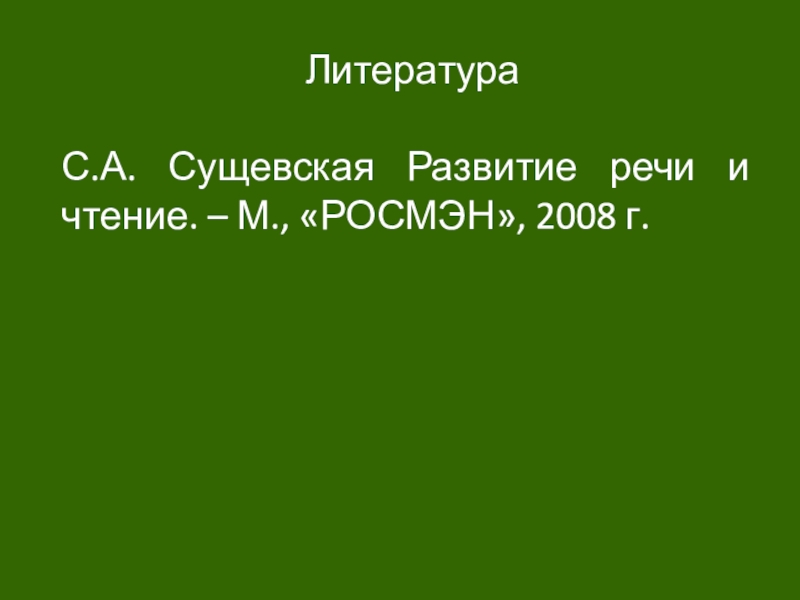 Литература

С.А. Сущевская Развитие речи и чтение. – М., «РОСМЭН», 2008 г.